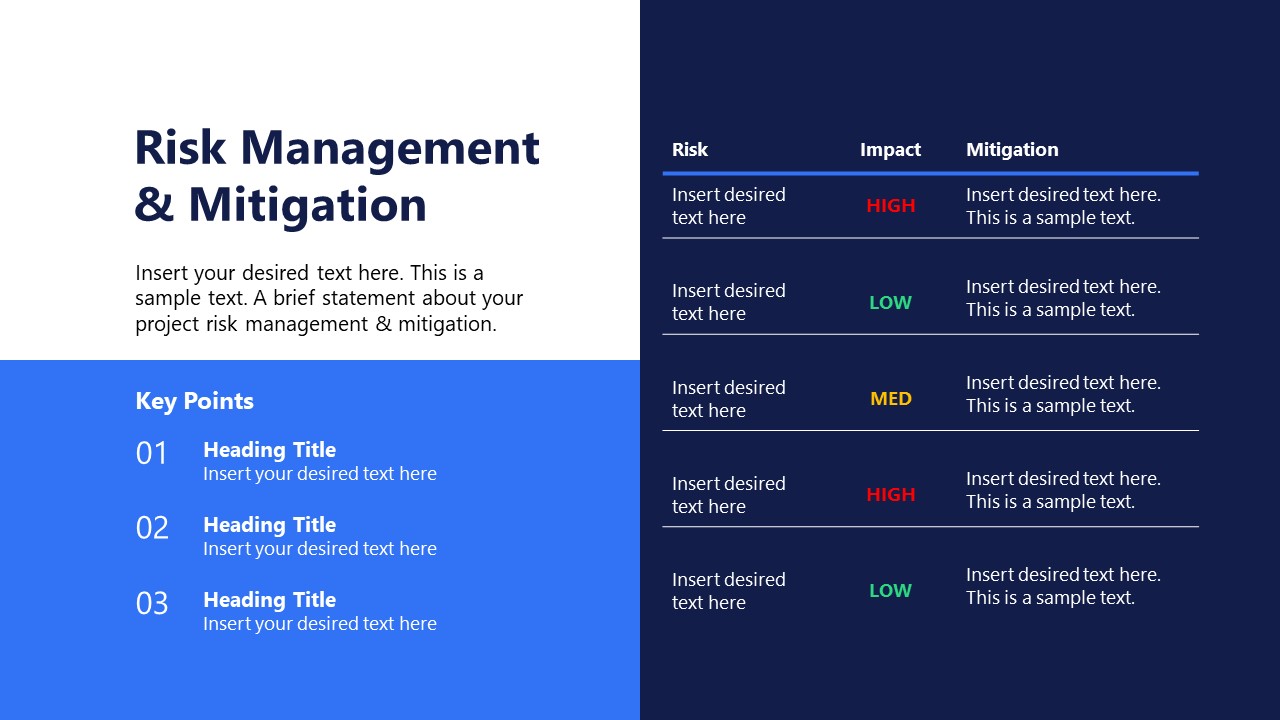 Risk Management & Mitigation

Insert your desired text here. This is a sample text. A brief statement about your project risk management & mitigation.

Key Points

01 Heading Title
Insert your desired text here

02 Heading Title
Insert your desired text here

03 Heading Title
Insert your desired text here

| Risk | Impact | Mitigation |
|---|---|---|
| Insert desired text here | HIGH | Insert desired text here. This is a sample text. |
| Insert desired text here | LOW | Insert desired text here. This is a sample text. |
| Insert desired text here | MED | Insert desired text here. This is a sample text. |
| Insert desired text here | HIGH | Insert desired text here. This is a sample text. |
| Insert desired text here | LOW | Insert desired text here. This is a sample text. |